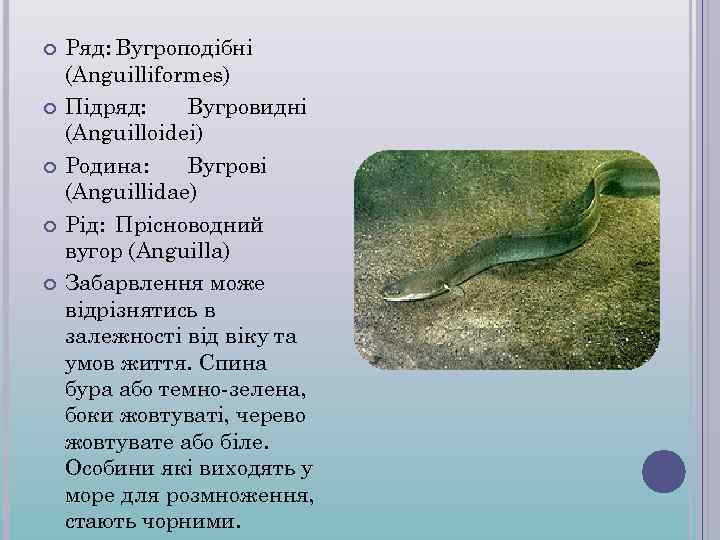 Ряд: Вугроподібні (Anguilliformes)

Підряд: Вугровидні (Anguilloidei)

Родина: Вугрові (Anguillidae)

Рід: Прісноводний вугор (Anguilla)

Забарвлення може відрізнятись в залежності від віку та умов життя. Спина бура або темно-зелена, боки жовтуваті, черево жовтувате або біле. Особини які виходять у море для розмноження, стають чорними.